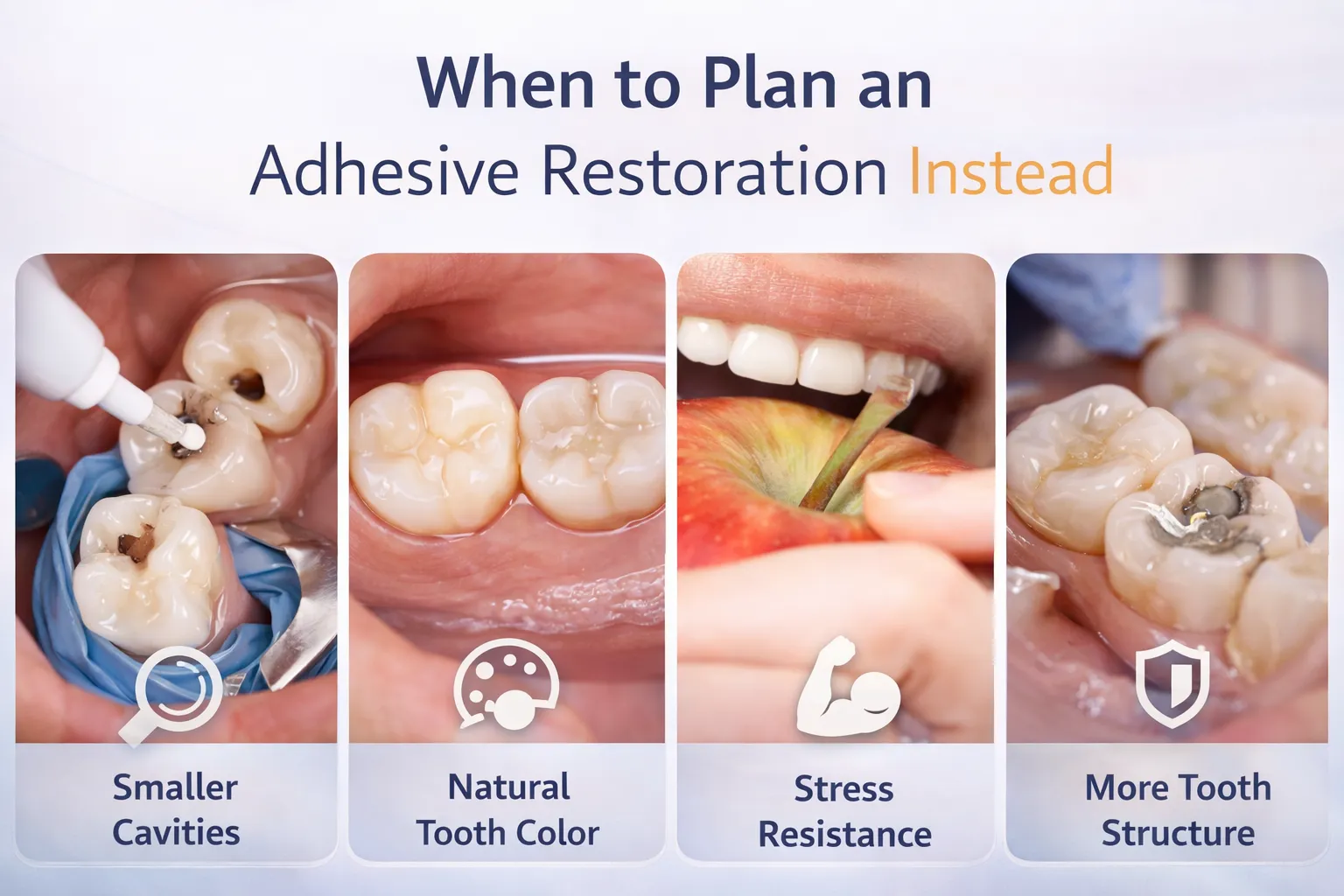 When to Plan an
Adhesive Restoration Instead

Smaller Cavities

Natural Tooth Color

Stress Resistance

More Tooth Structure